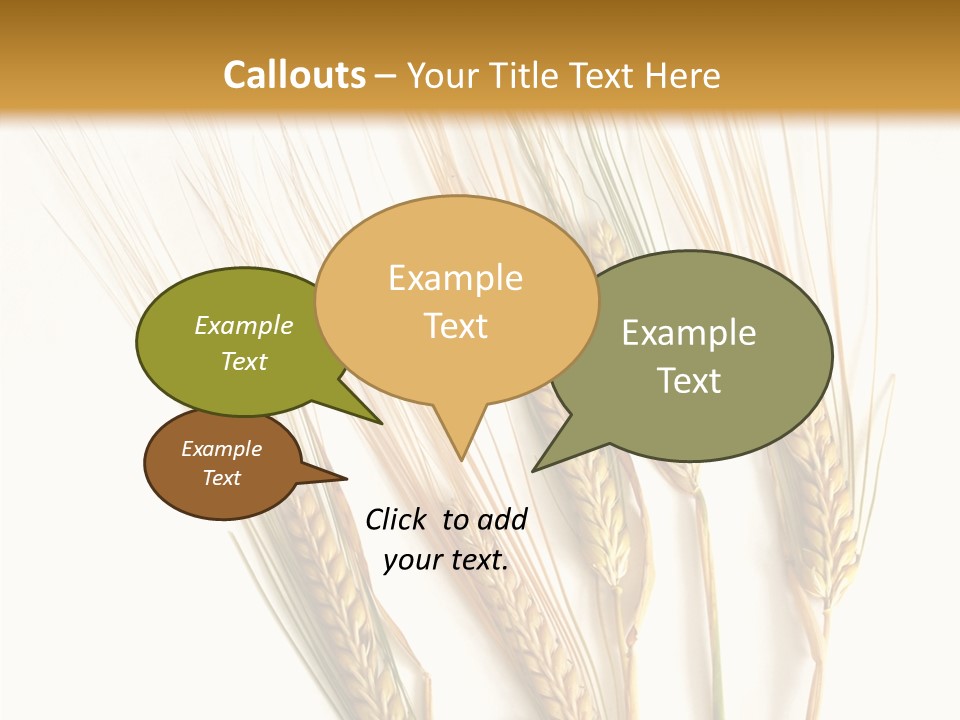 Callouts – Your Title Text Here

Example Text

Example Text

Example Text

Example Text

Click to add your text.